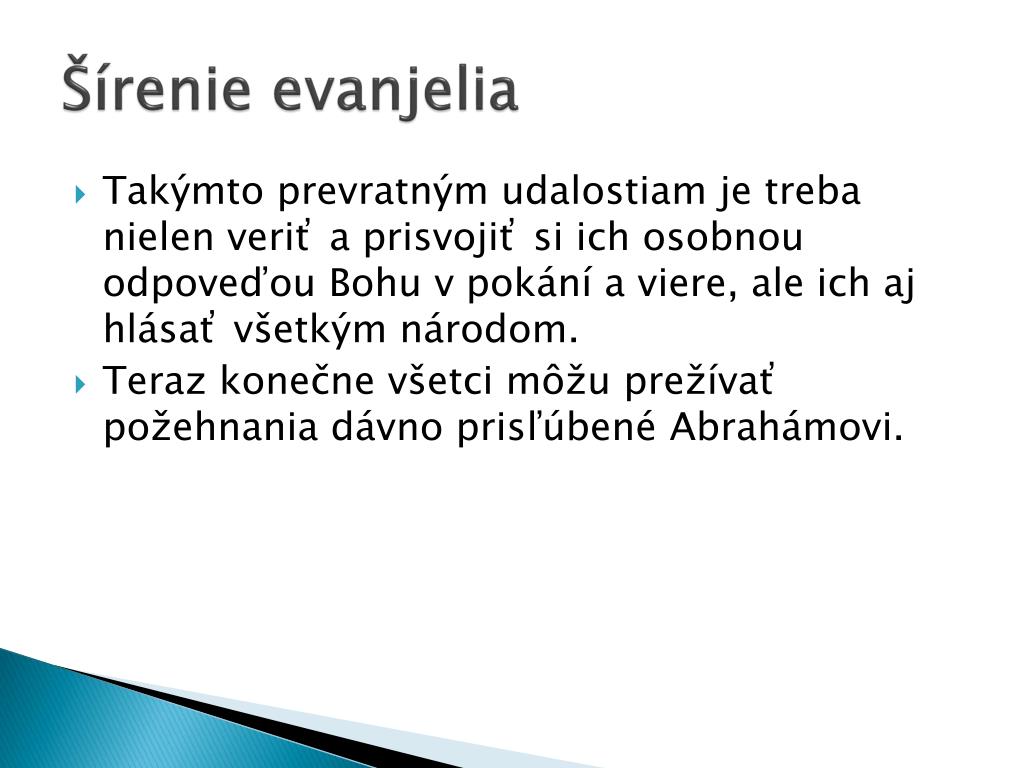 Šírenie evanjelia

Takýmto prevratným udalostiam je treba nielen veriť a prisvojiť si ich osobnou odpoveďou Bohu v pokání a viere, ale ich aj hlásať všetkým národom.

Teraz konečne všetci môžu prežívať požehnania dávno prisľúbené Abrahámovi.